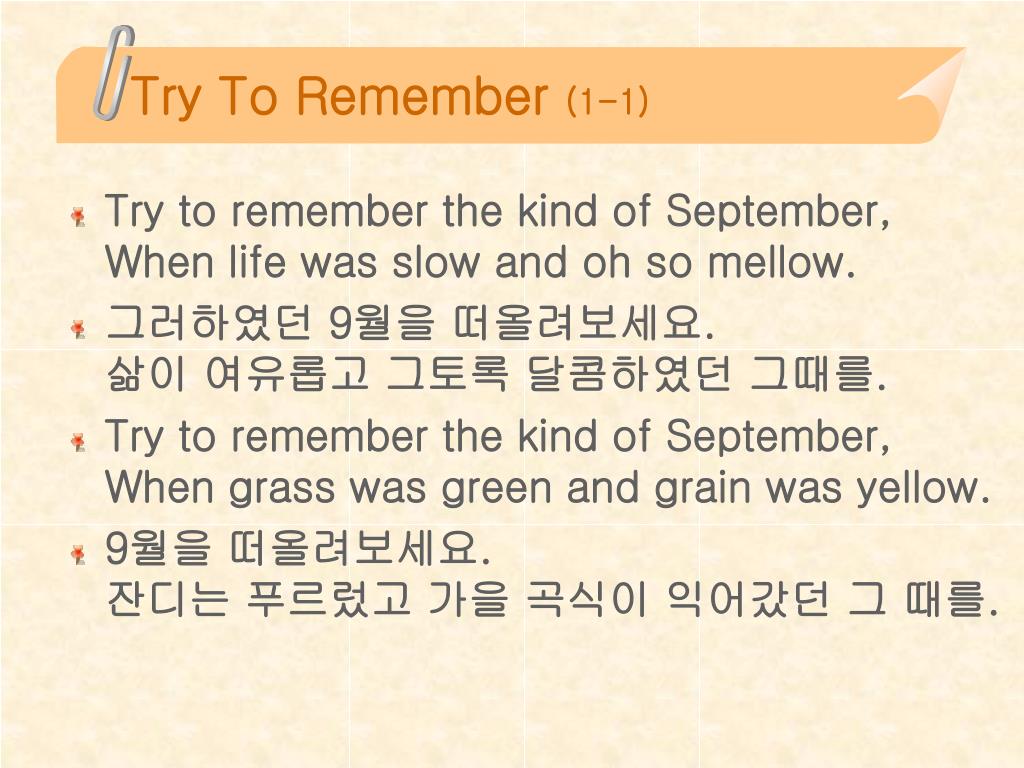 Try To Remember (1-1)

Try to remember the kind of September, When life was slow and oh so mellow.

그러하였던 9월을 떠올려보세요. 삶이 여유롭고 그토록 달콤하였던 그때를.

Try to remember the kind of September, When grass was green and grain was yellow.

9월을 떠올려보세요. 잔디는 푸르렀고 가을 곡식이 익어갔던 그 때를.